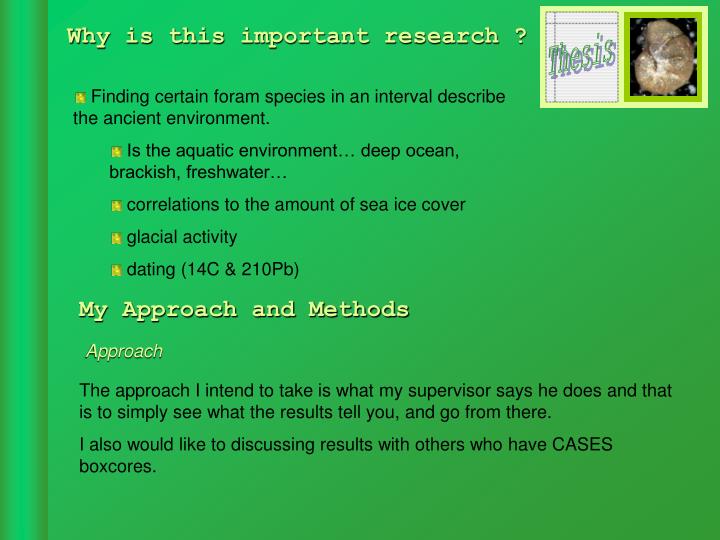 Why is this important research ?

Thesis

Finding certain foram species in an interval describe the ancient environment.

Is the aquatic environment… deep ocean, brackish, freshwater…

correlations to the amount of sea ice cover

glacial activity

dating (14C & 210Pb)

My Approach and Methods

Approach

The approach I intend to take is what my supervisor says he does and that is to simply see what the results tell you, and go from there.

I also would like to discussing results with others who have CASES boxcores.